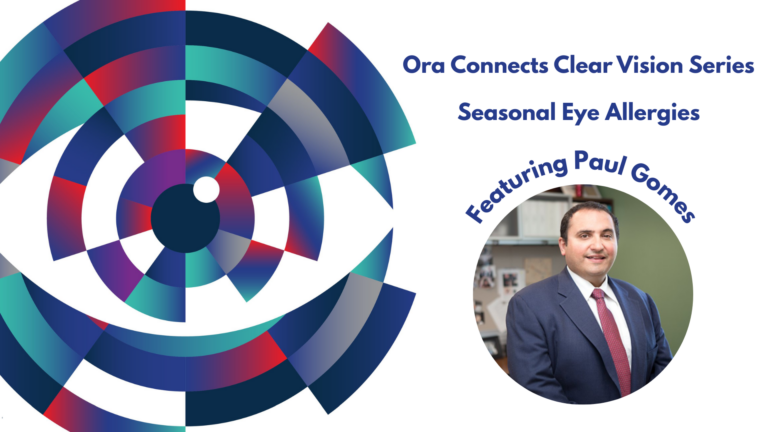 Ora Connects Clear Vision Series

Seasonal Eye Allergies

Featuring Paul Gomes